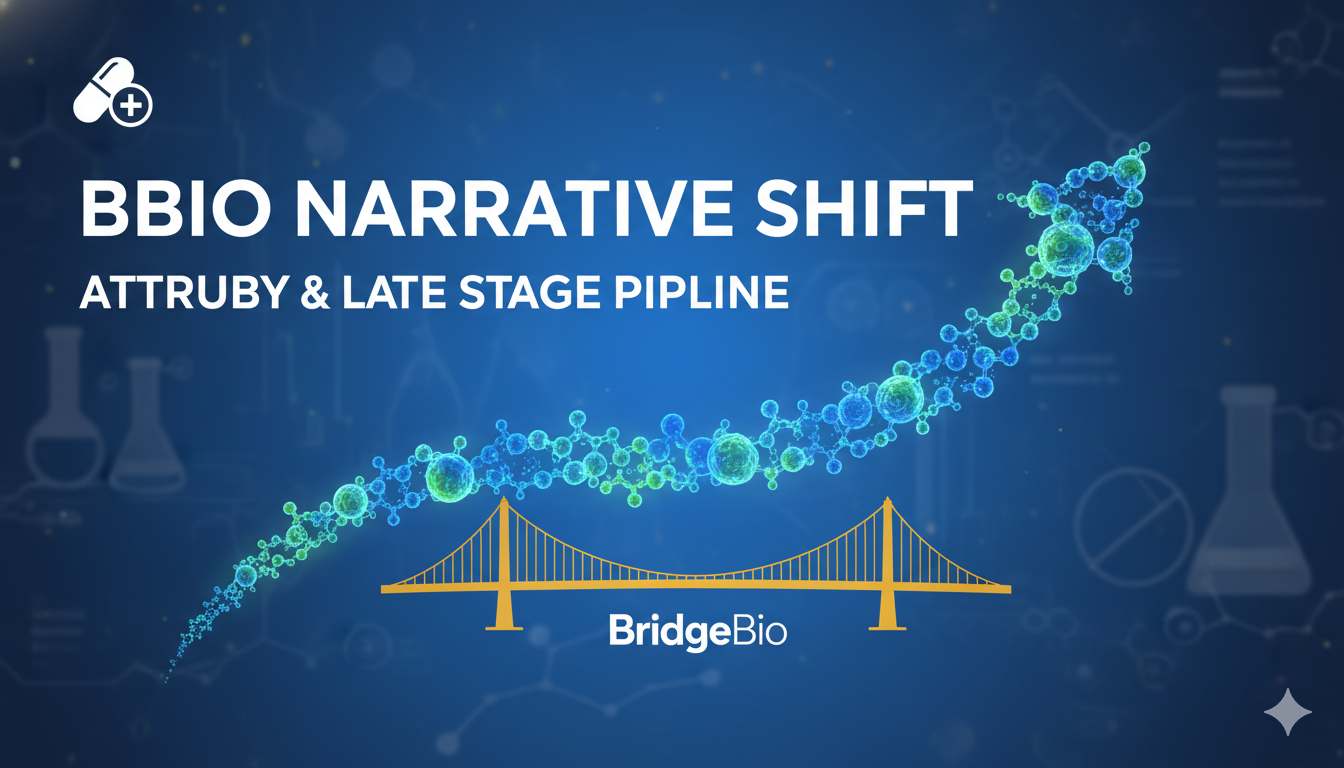 BBIO NARRATIVE SHIFT

ATTRUBY & LATE STAGE PIPLINE

BridgeBio